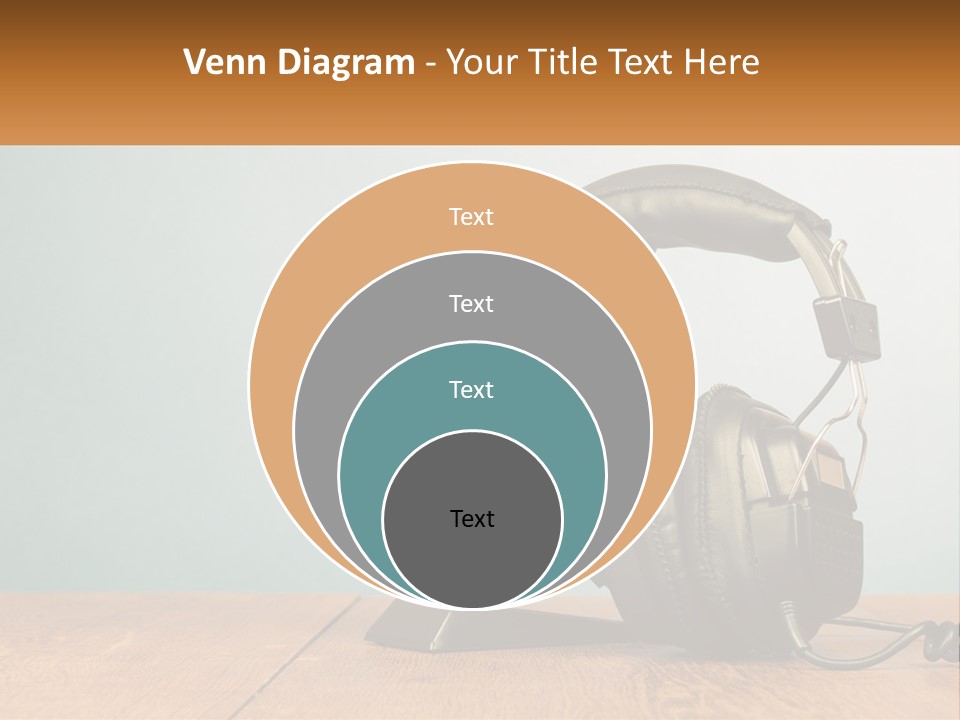 Venn Diagram - Your Title Text Here

Text

Text

Text

Text